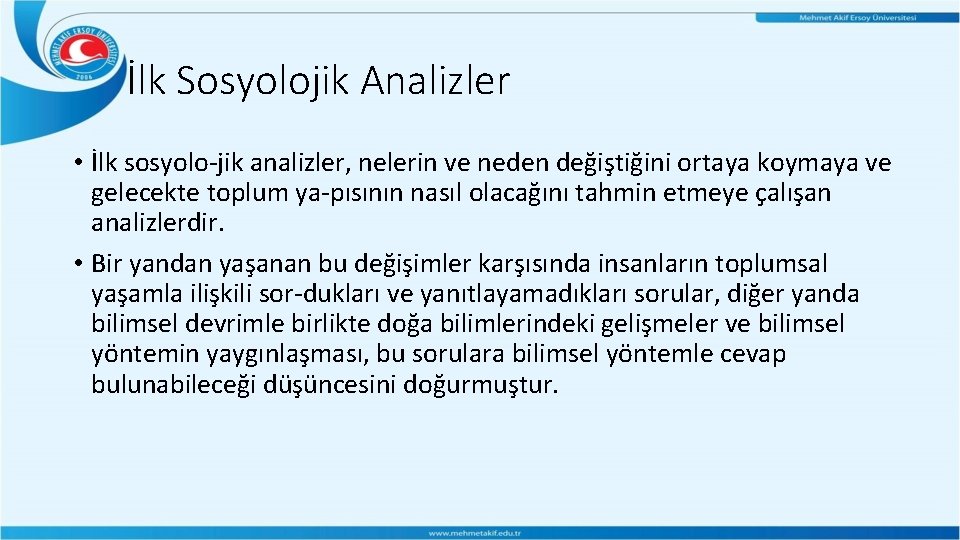 Mehmet Akif Ersoy Üniversitesi

MEHMET AKİF ERSOY ÜNİVERSİTESİ
2006

İlk Sosyolojik Analizler

• İlk sosyolo-jik analizler, nelerin ve neden değiştiğini ortaya koymaya ve gelecekte toplum ya-pısının nasıl olacağını tahmin etmeye çalışan analizlerdir.

• Bir yandan yaşanan bu değişimler karşısında insanların toplumsal yaşamla ilişkili sor-dukları ve yanıtlayamadıkları sorular, diğer yanda bilimsel devrimle birlikte doğa bilimlerindeki gelişmeler ve bilimsel yöntemin yaygınlaşması, bu sorulara bilimsel yöntemle cevap bulunabileceği düşüncesini doğurmuştur.

www.mehmetakif.edu.tr